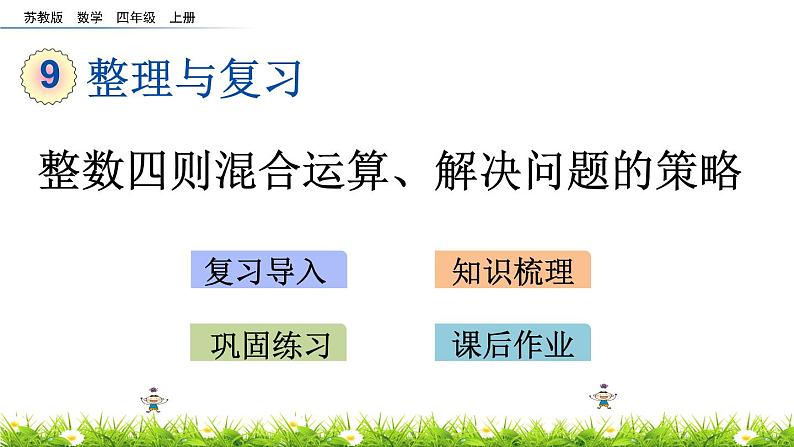 苏教版 数学 四年级 上册

9 整理与复习

整数四则混合运算、解决问题的策略

复习导入

知识梳理

巩固练习

课后作业